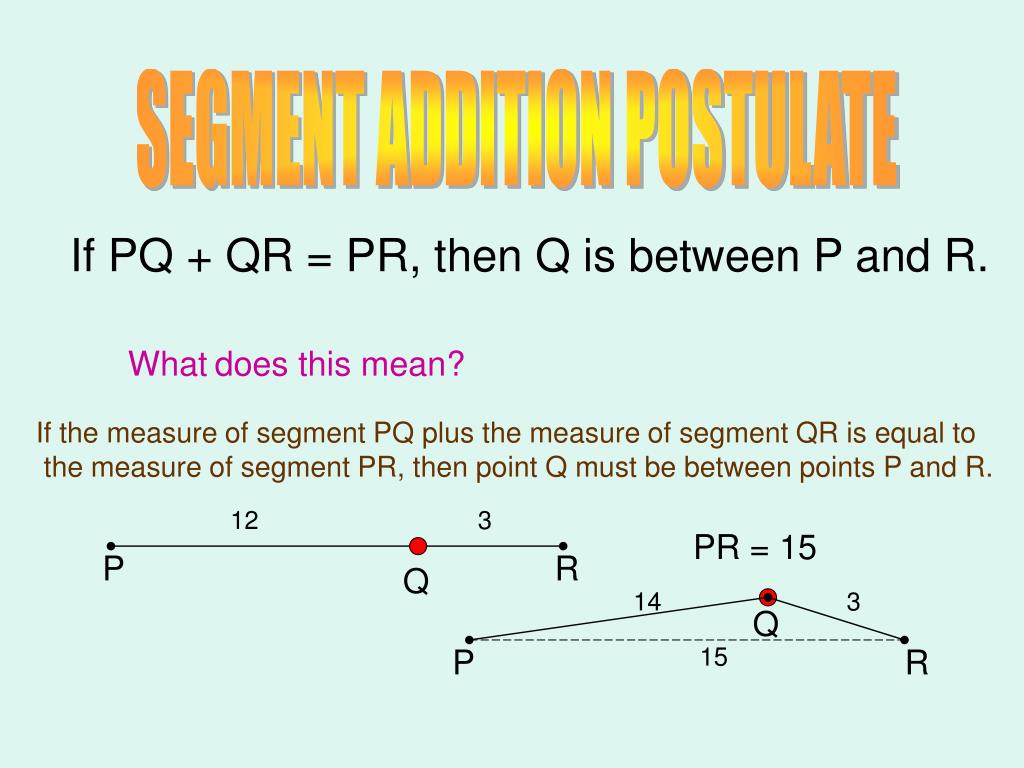 SEGMENT ADDITION POSTULATE

If PQ + QR = PR, then Q is between P and R.

What does this mean?

If the measure of segment PQ plus the measure of segment QR is equal to the measure of segment PR, then point Q must be between points P and R.

12

3

P

Q

R

PR = 15

14

3

Q

P

15

R